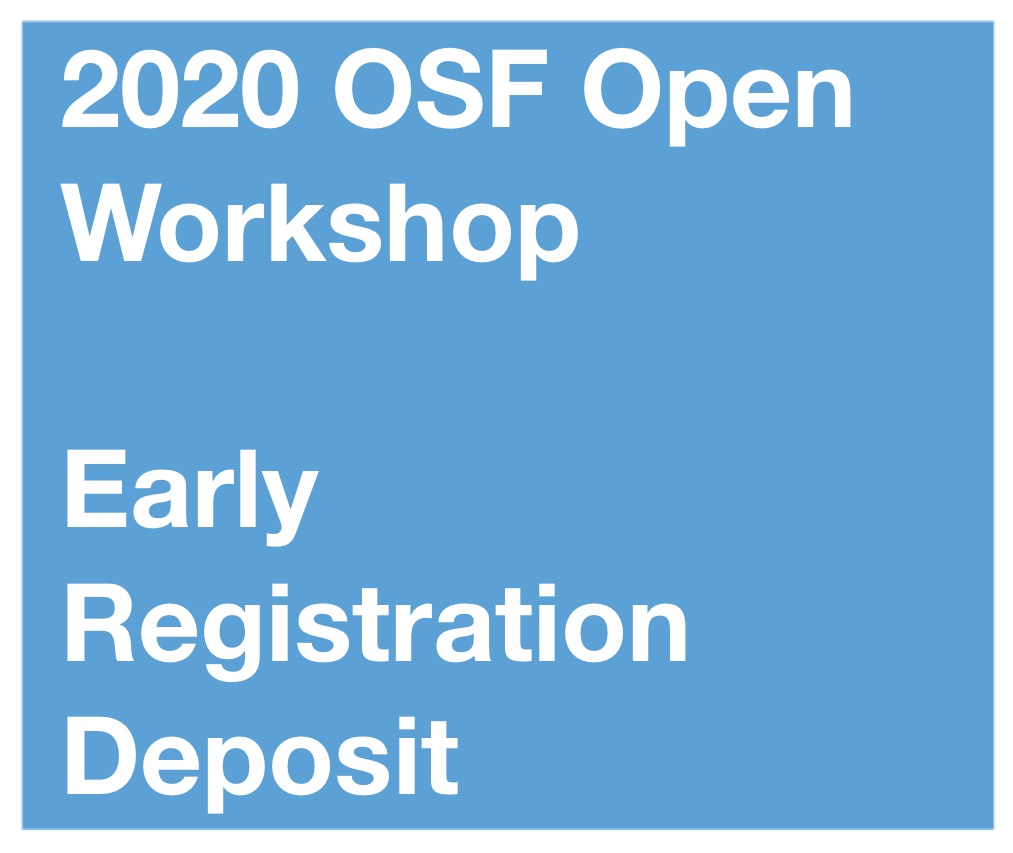 2020 OSF Open Workshop

Early Registration Deposit